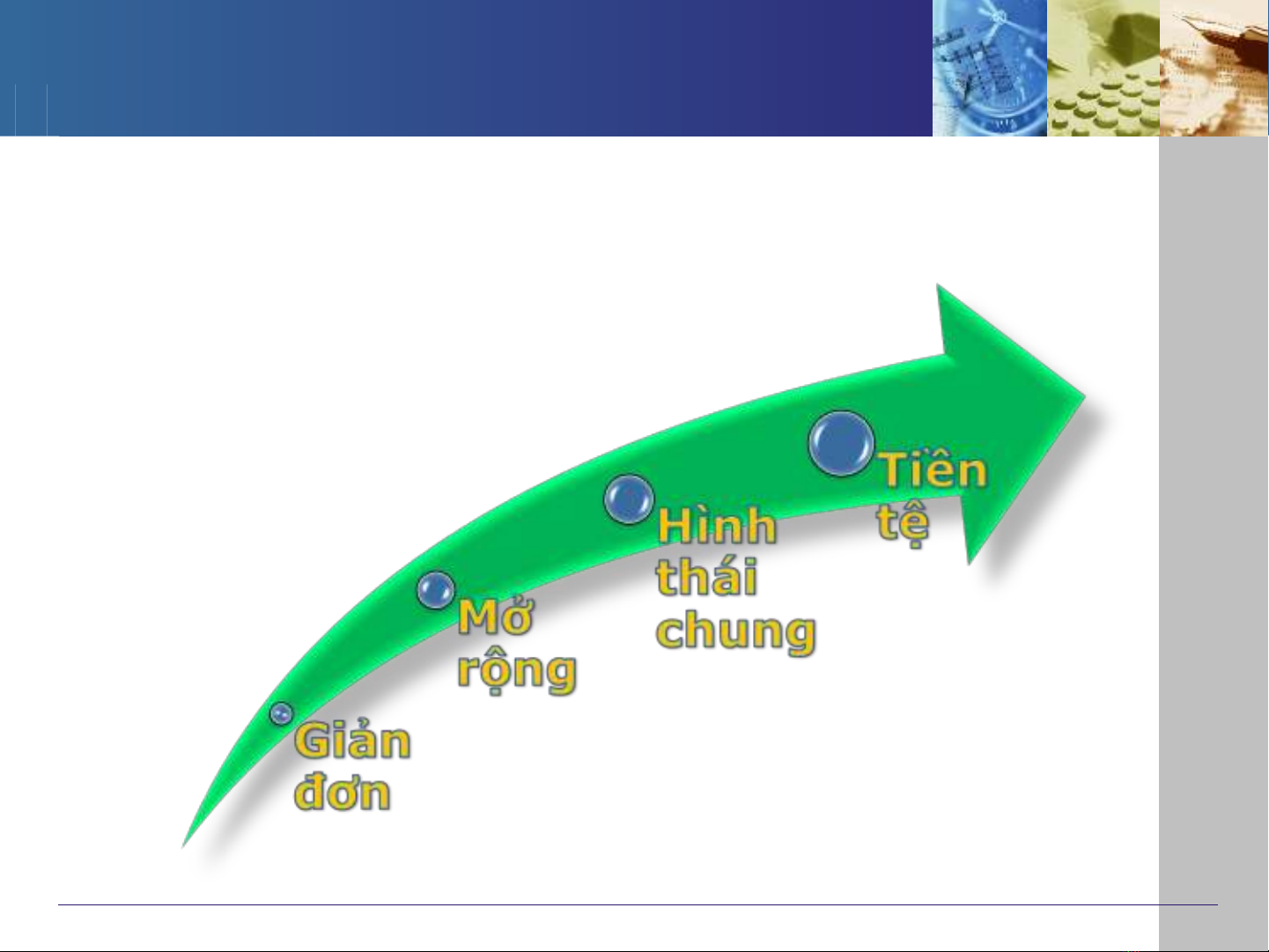 Giản đơn

Mở rộng

Hình thái chung

Tiền tệ